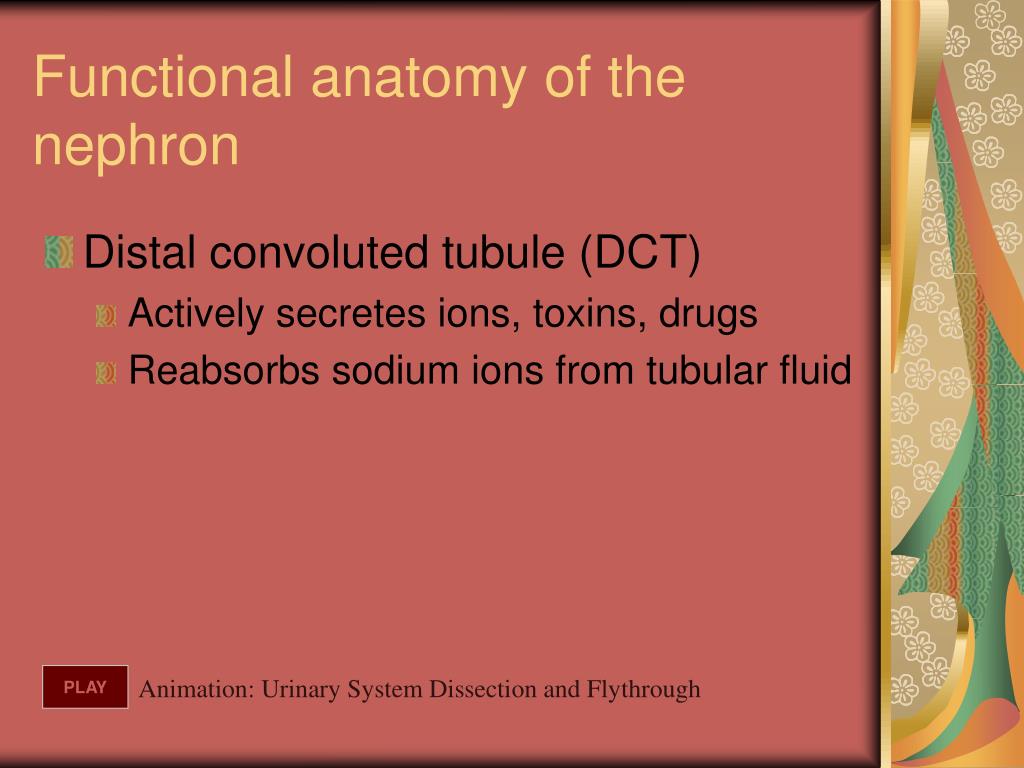 Functional anatomy of the nephron

Distal convoluted tubule (DCT)

Actively secretes ions, toxins, drugs

Reabsorbs sodium ions from tubular fluid

PLAY

Animation: Urinary System Dissection and Flythrough